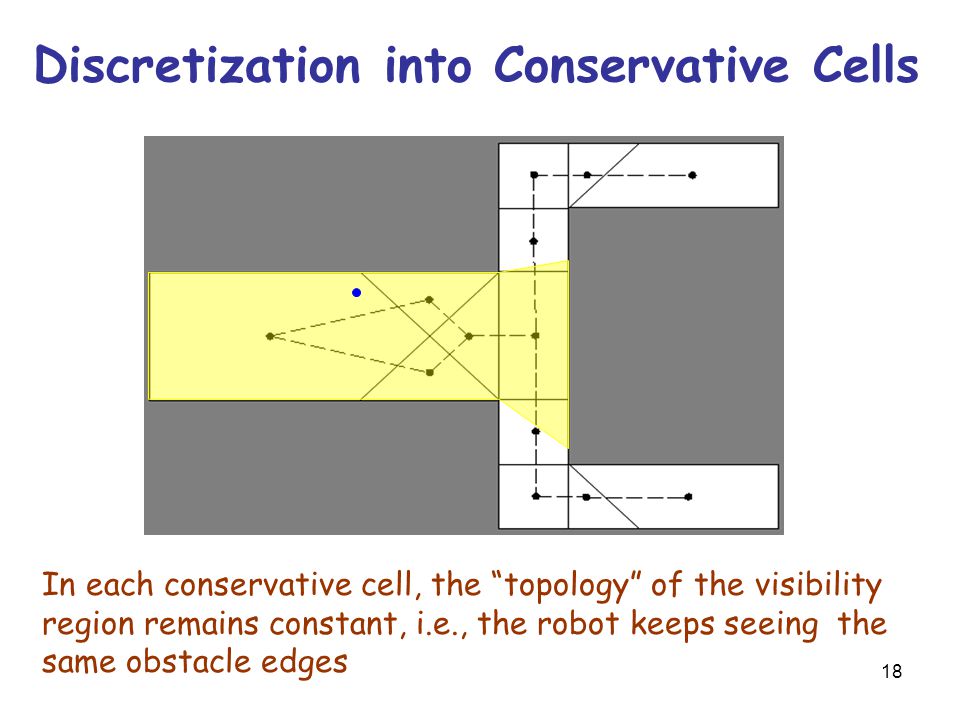 Discretization into Conservative Cells

In each conservative cell, the “topology” of the visibility region remains constant, i.e., the robot keeps seeing the same obstacle edges

18